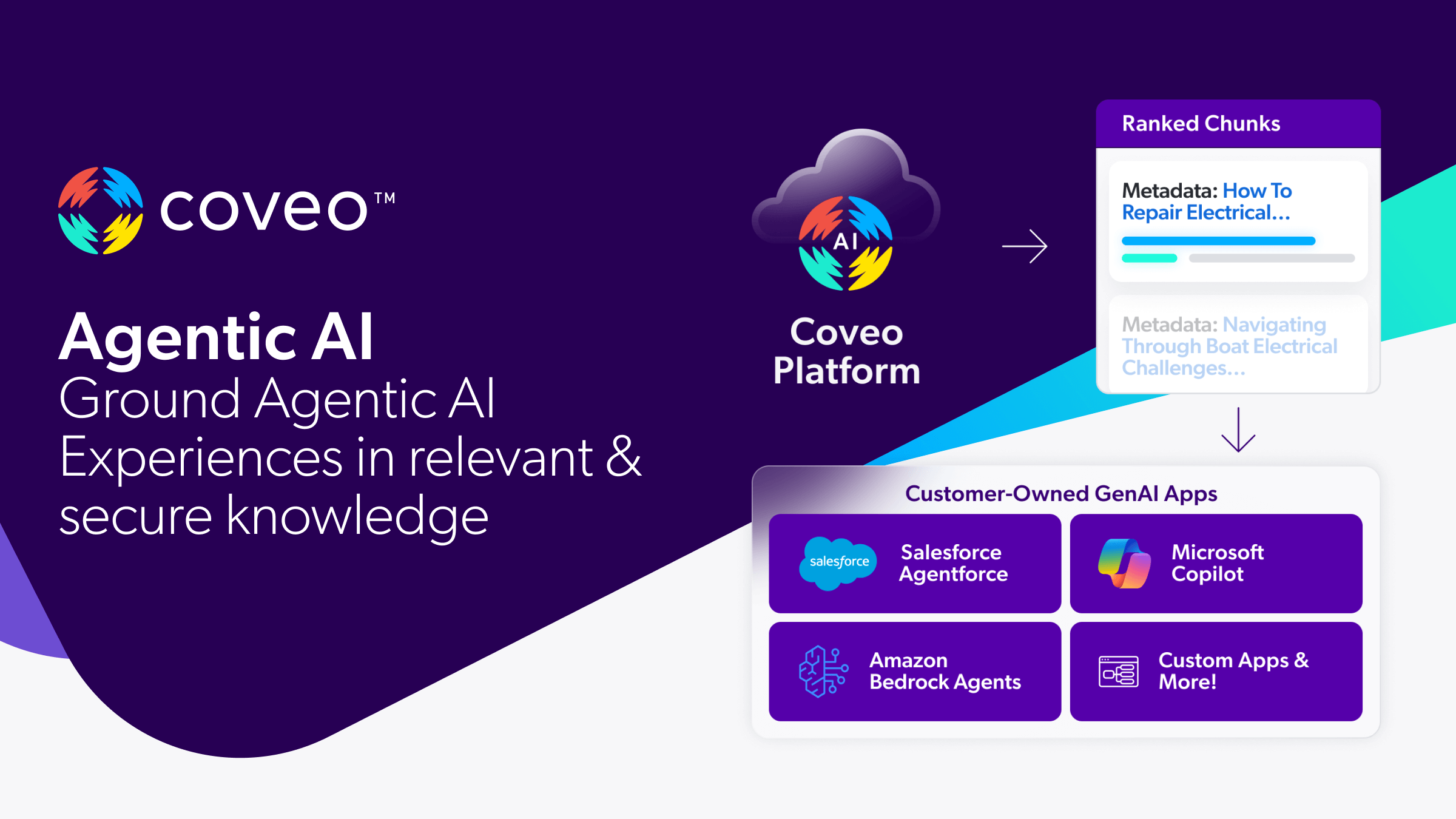 coveo™

Agentic AI
Ground Agentic AI Experiences in relevant & secure knowledge

AI

Coveo Platform

Ranked Chunks

Metadata: How To Repair Electrical...

Metadata: Navigating Through Boat Electrical Challenges...

Customer-Owned GenAI Apps

salesforce

Salesforce Agentforce

Microsoft Copilot

Amazon Bedrock Agents

Custom Apps & More!